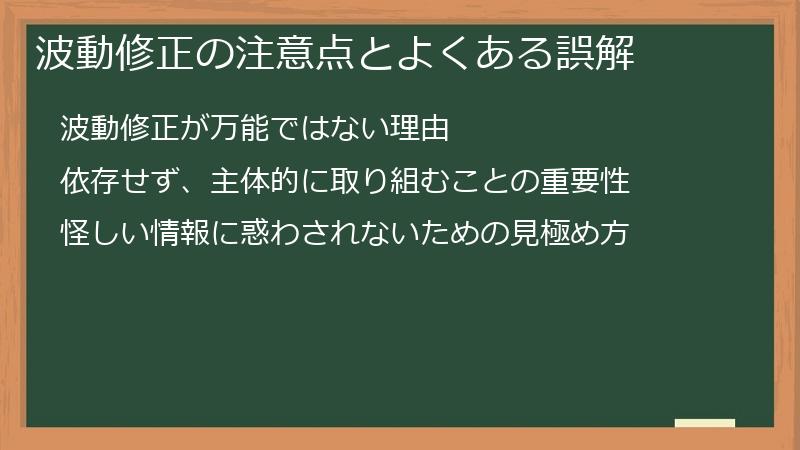 波動修正の注意点とよくある誤解

波動修正が万能ではない理由

依存せず、主体的に取り組むことの重要性

怪しい情報に惑わされないための見極め方